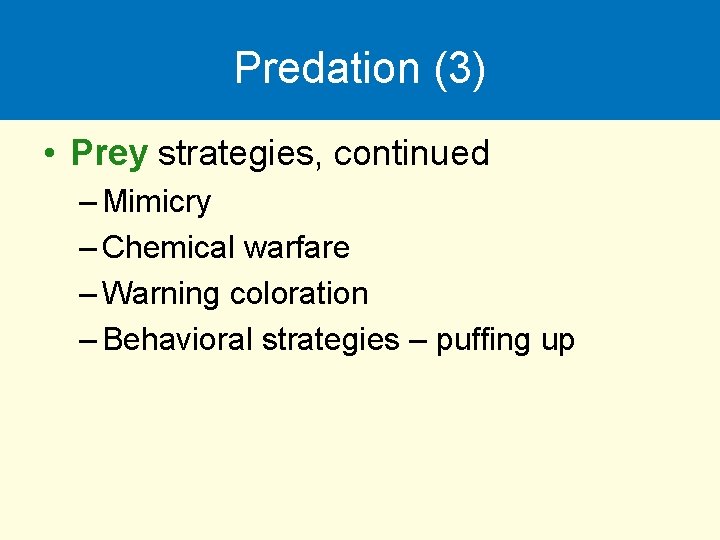 Predation (3)

• Prey strategies, continued
– Mimicry
– Chemical warfare
– Warning coloration
– Behavioral strategies – puffing up